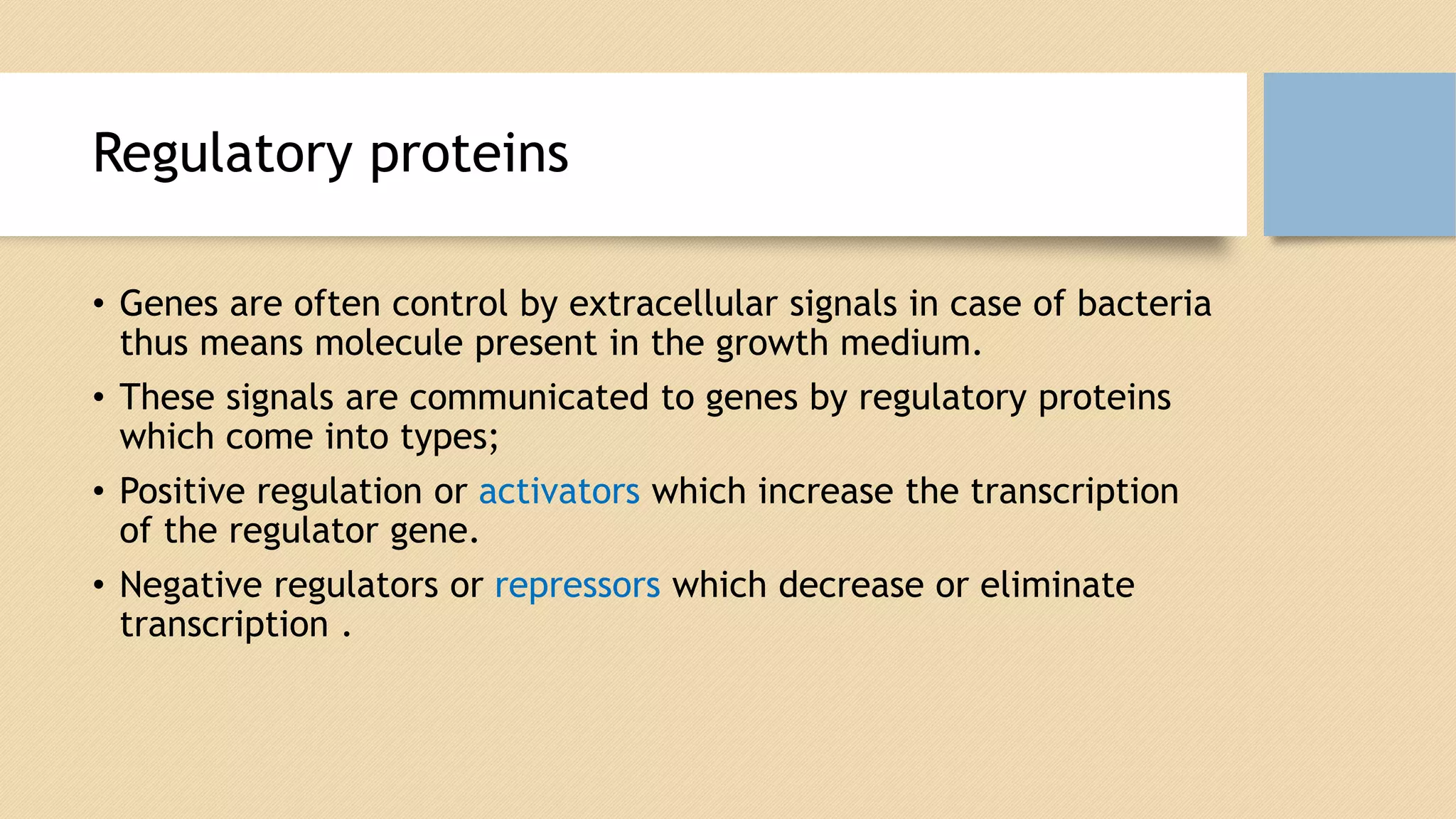 Regulatory proteins

• Genes are often control by extracellular signals in case of bacteria thus means molecule present in the growth medium.

• These signals are communicated to genes by regulatory proteins which come into types;

• Positive regulation or activators which increase the transcription of the regulator gene.

• Negative regulators or repressors which decrease or eliminate transcription .